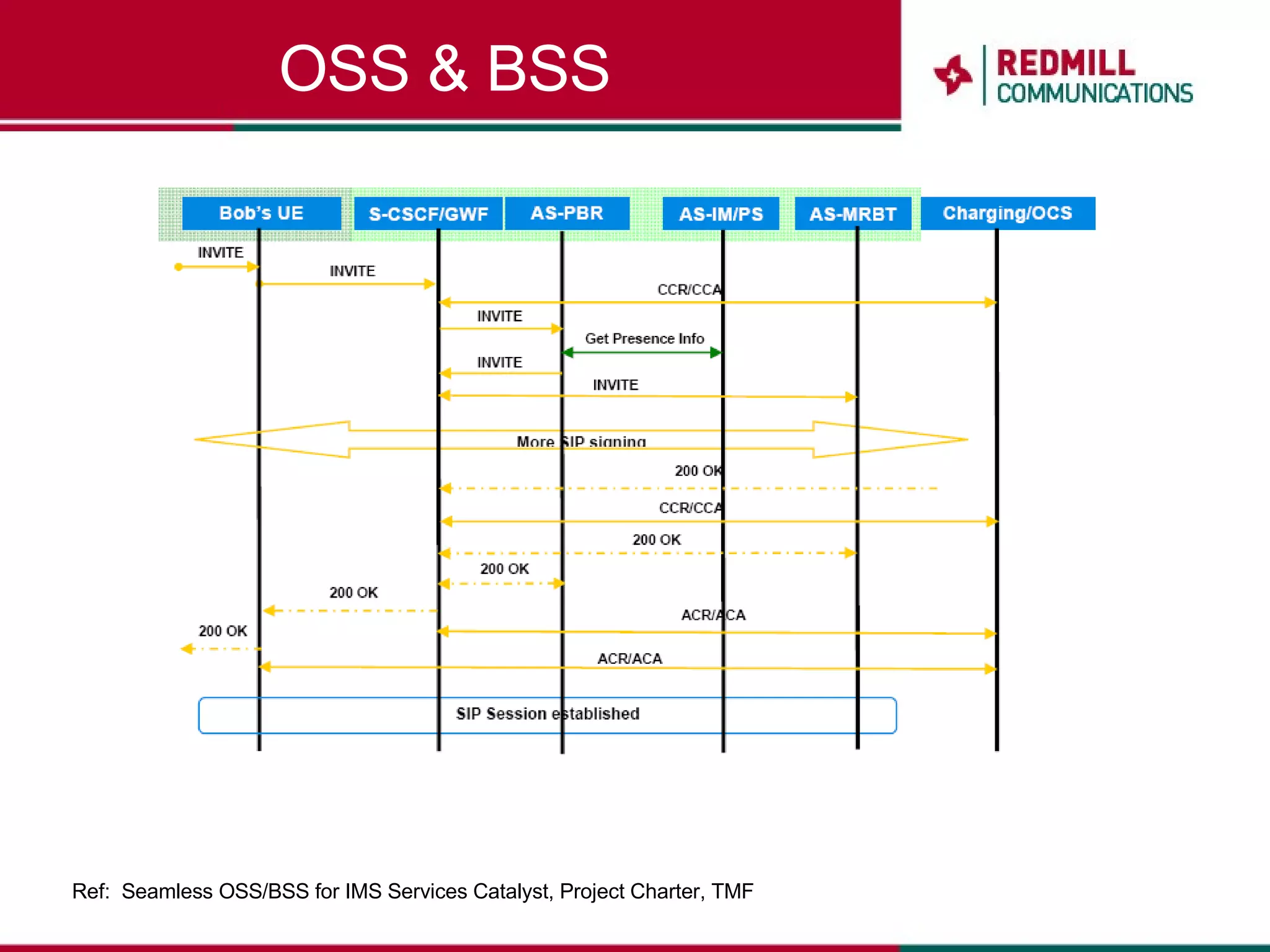 OSS & BSS

REDMILL COMMUNICATIONS

Bob's UE
S-CSCF/GWF
AS-PBR
AS-IM/PS
AS-MRBT
Charging/OCS

INVITE
INVITE
CCR/CCA
INVITE
Get Presence Info
INVITE
INVITE
More SIP signing
200 OK
CCR/CCA
200 OK
200 OK
200 OK
ACR/ACA
200 OK
ACR/ACA
SIP Session established

Ref: Seamless OSS/BSS for IMS Services Catalyst, Project Charter, TMF